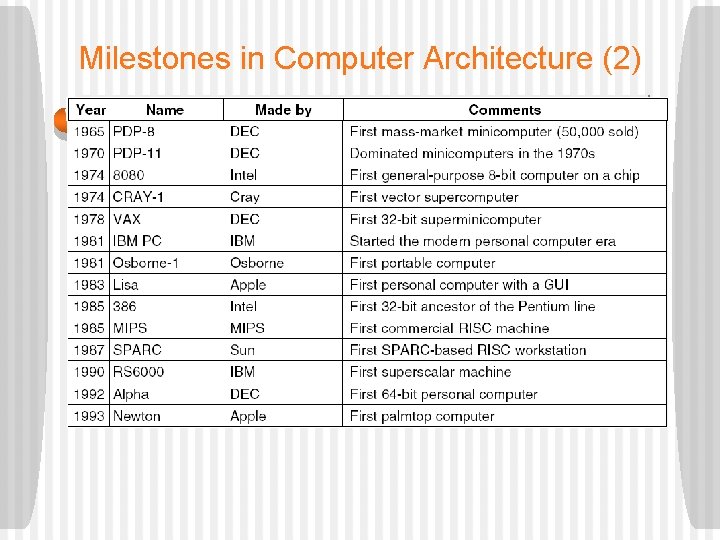 Milestones in Computer Architecture (2)

| Year | Name | Made by | Comments |
|---|---|---|---|
| 1965 | PDP-8 | DEC | First mass-market minicomputer (50,000 sold) |
| 1970 | PDP-11 | DEC | Dominated minicomputers in the 1970s |
| 1974 | 8080 | Intel | First general-purpose 8-bit computer on a chip |
| 1974 | CRAY-1 | Cray | First vector supercomputer |
| 1978 | VAX | DEC | First 32-bit superminicomputer |
| 1981 | IBM PC | IBM | Started the modern personal computer era |
| 1981 | Osborne-1 | Osborne | First portable computer |
| 1983 | Lisa | Apple | First personal computer with a GUI |
| 1985 | 386 | Intel | First 32-bit ancestor of the Pentium line |
| 1985 | MIPS | MIPS | First commercial RISC machine |
| 1987 | SPARC | Sun | First SPARC-based RISC workstation |
| 1990 | RS6000 | IBM | First superscalar machine |
| 1992 | Alpha | DEC | First 64-bit personal computer |
| 1993 | Newton | Apple | First palmtop computer |